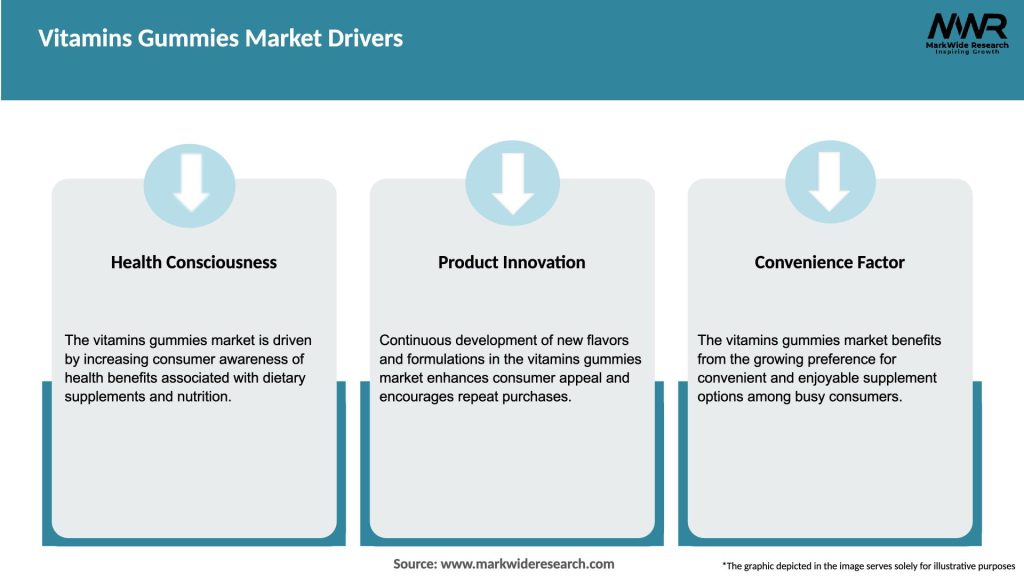 Vitamins Gummies Market Drivers

MWR
MarkWide Research
Inspiring Growth

Health Consciousness

The vitamins gummies market is driven by increasing consumer awareness of health benefits associated with dietary supplements and nutrition.

Product Innovation

Continuous development of new flavors and formulations in the vitamins gummies market enhances consumer appeal and encourages repeat purchases.

Convenience Factor

The vitamins gummies market benefits from the growing preference for convenient and enjoyable supplement options among busy consumers.

Source: www.markwideresearch.com

*The graphic depicted in the image serves solely for illustrative purposes